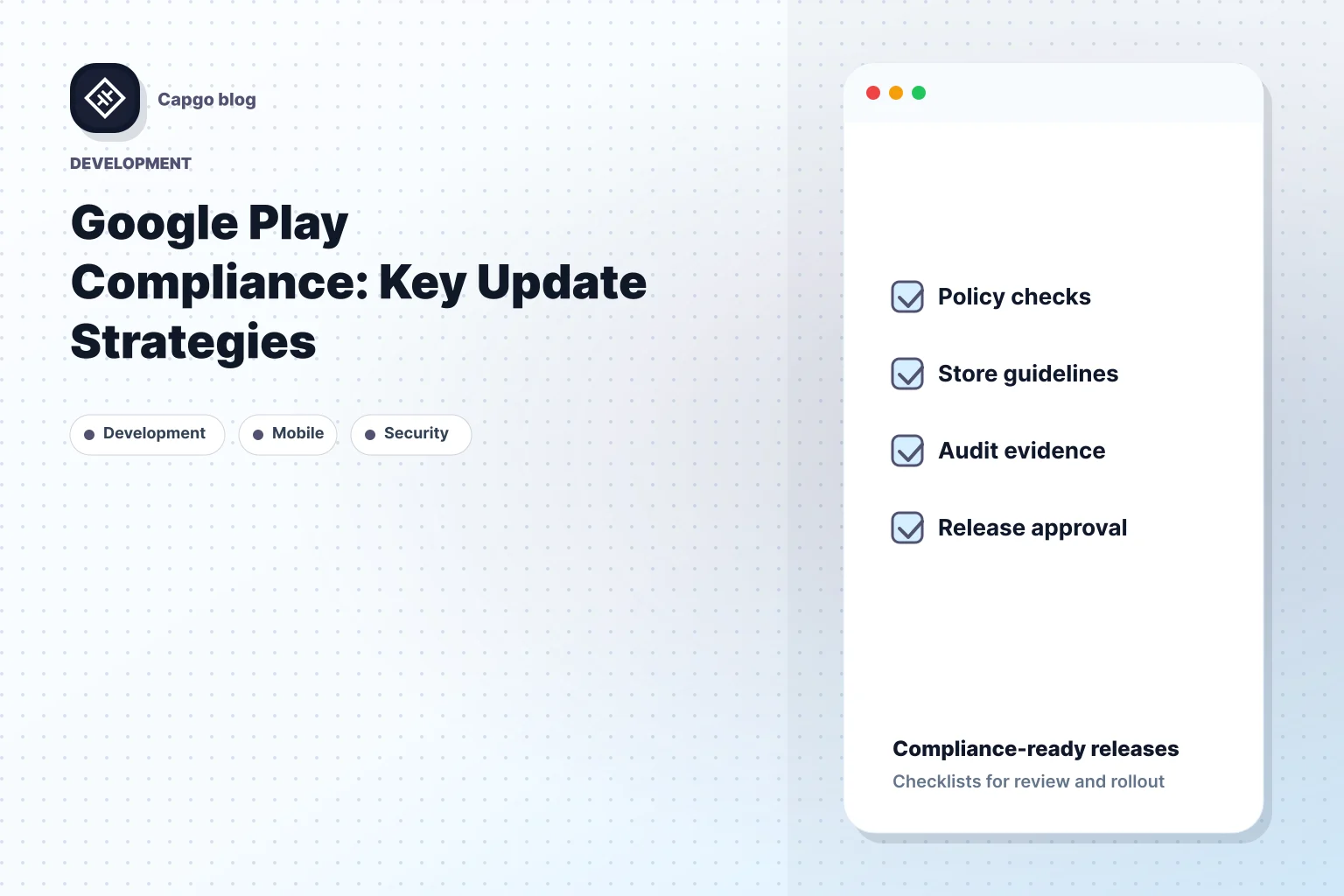 Capgo blog

DEVELOPMENT

Google Play Compliance: Key Update Strategies

Development

Mobile

Security

Policy checks

Store guidelines

Audit evidence

Release approval

Compliance-ready releases

Checklists for review and rollout